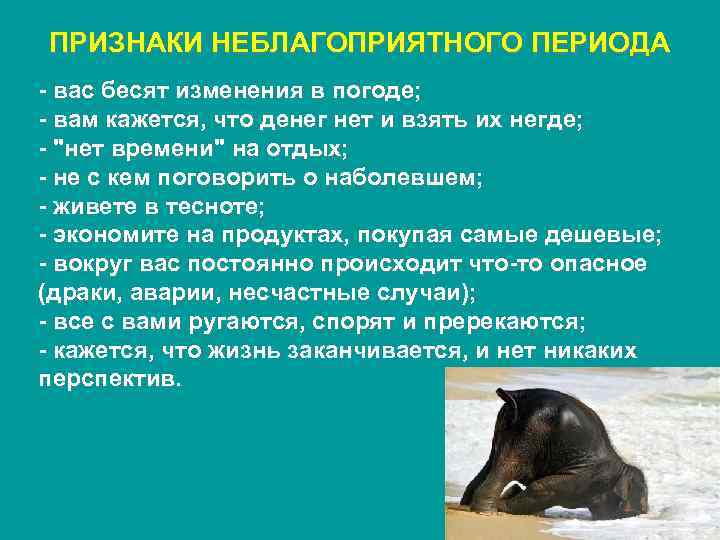 ПРИЗНАКИ НЕБЛАГОПРИЯТНОГО ПЕРИОДА

- вас бесят изменения в погоде;
- вам кажется, что денег нет и взять их негде;
- "нет времени" на отдых;
- не с кем поговорить о наболевшем;
- живете в тесноте;
- экономите на продуктах, покупая самые дешевые;
- вокруг вас постоянно происходит что-то опасное (драки, аварии, несчастные случаи);
- все с вами ругаются, спорят и пререкаются;
- кажется, что жизнь заканчивается, и нет никаких перспектив.